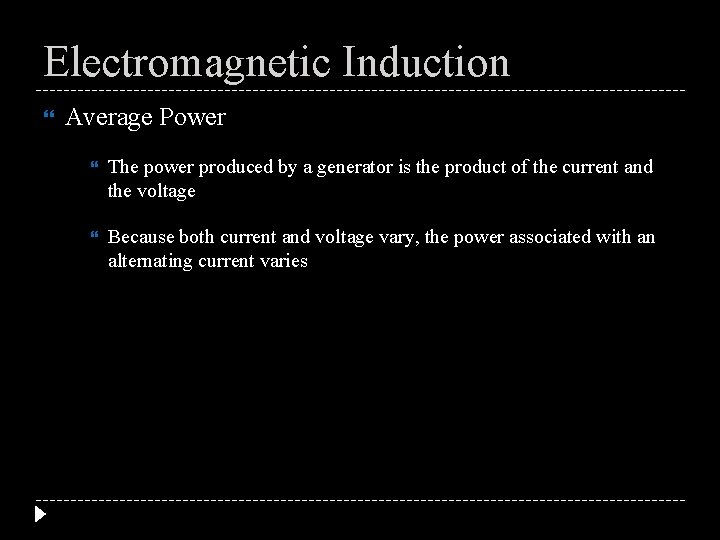 Electromagnetic Induction

Average Power

The power produced by a generator is the product of the current and the voltage

Because both current and voltage vary, the power associated with an alternating current varies